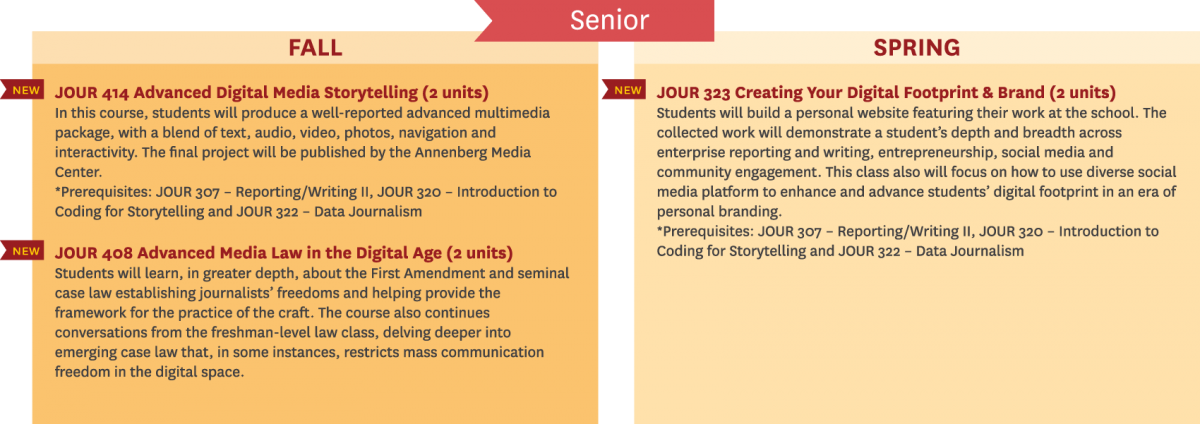 Senior

FALL

NEW

JOUR 414 Advanced Digital Media Storytelling (2 units)
In this course, students will produce a well-reported advanced multimedia package, with a blend of text, audio, video, photos, navigation and interactivity. The final project will be published by the Annenberg Media Center.
*Prerequisites: JOUR 307 – Reporting/Writing II, JOUR 320 – Introduction to Coding for Storytelling and JOUR 322 – Data Journalism

NEW

JOUR 408 Advanced Media Law in the Digital Age (2 units)
Students will learn, in greater depth, about the First Amendment and seminal case law establishing journalists' freedoms and helping provide the framework for the practice of the craft. The course also continues conversations from the freshman-level law class, delving deeper into emerging case law that, in some instances, restricts mass communication freedom in the digital space.

SPRING

NEW

JOUR 323 Creating Your Digital Footprint & Brand (2 units)
Students will build a personal website featuring their work at the school. The collected work will demonstrate a student's depth and breadth across enterprise reporting and writing, entrepreneurship, social media and community engagement. This class also will focus on how to use diverse social media platform to enhance and advance students' digital footprint in an era of personal branding.
*Prerequisites: JOUR 307 – Reporting/Writing II, JOUR 320 – Introduction to Coding for Storytelling and JOUR 322 – Data Journalism